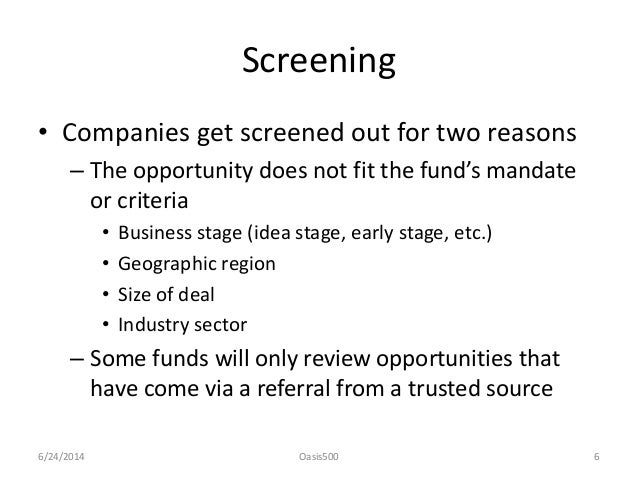 Screening

• Companies get screened out for two reasons
– The opportunity does not fit the fund's mandate or criteria
• Business stage (idea stage, early stage, etc.)
• Geographic region
• Size of deal
• Industry sector
– Some funds will only review opportunities that have come via a referral from a trusted source

6/24/2014
Oasis500
6